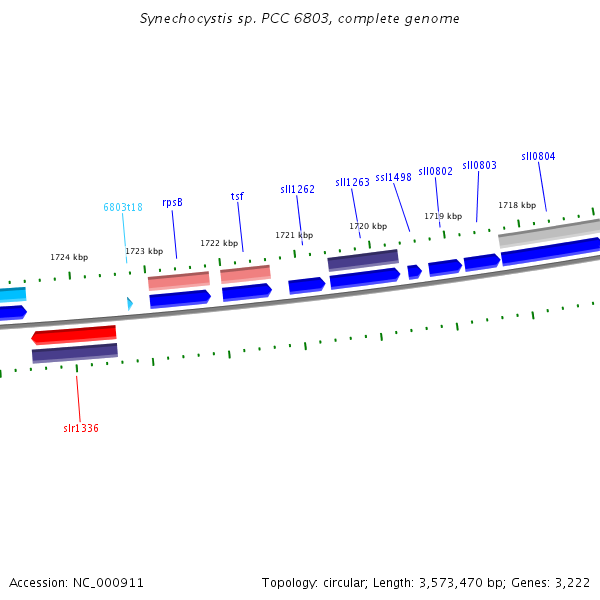 Synechocystis sp. PCC 6803, complete genome

6803t18
rpsB
tsf
sll1262
sll1263
ssl1498
sll0802
sll0803
sll0804

1724 kbp
1723 kbp
1722 kbp
1721 kbp
1720 kbp
1719 kbp
1718 kbp

slr1336

Accession: NC_000911

Topology: circular; Length: 3,573,470 bp; Genes: 3,222